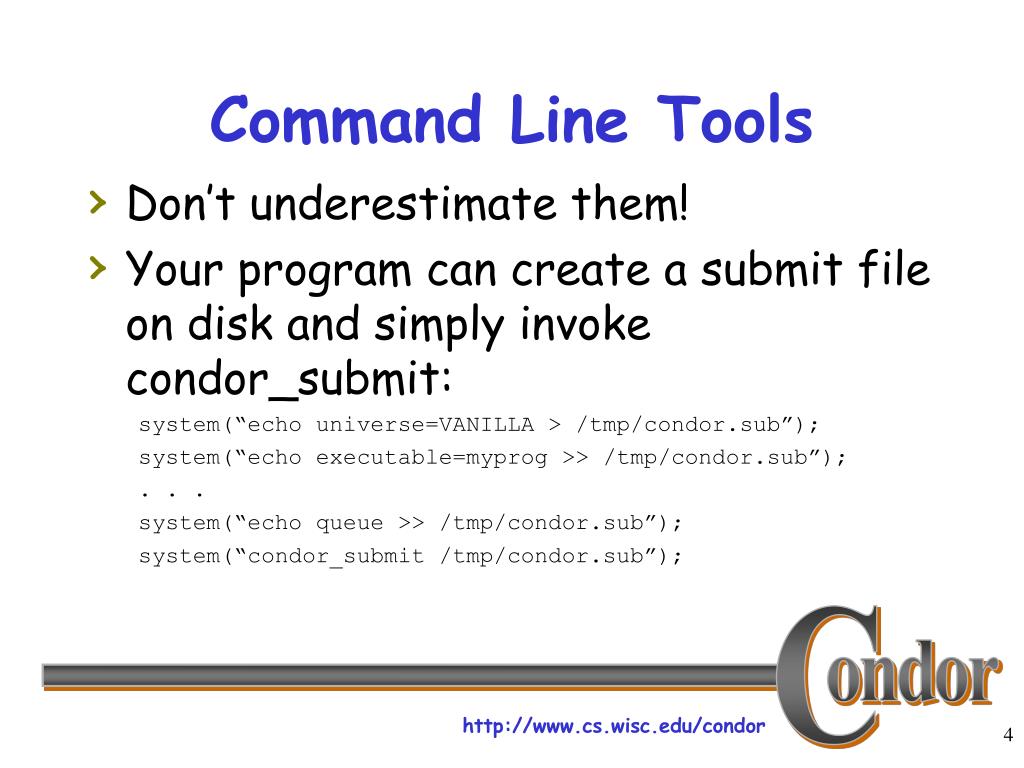 Command Line Tools

› Don’t underestimate them!

› Your program can create a submit file on disk and simply invoke condor_submit:

system(“echo universe=VANILLA > /tmp/condor.sub”);
system(“echo executable=myprog >> /tmp/condor.sub”);
. . .
system(“echo queue >> /tmp/condor.sub”);
system(“condor_submit /tmp/condor.sub”);

Condor

http://www.cs.wisc.edu/condor

4